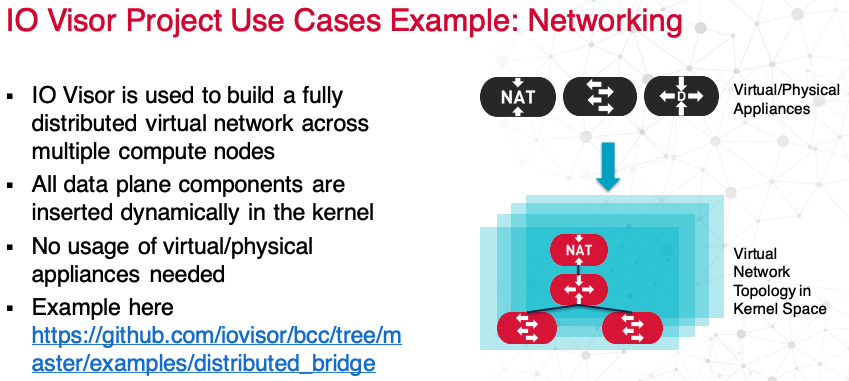 IO Visor Project Use Cases Example: Networking

▪ IO Visor is used to build a fully distributed virtual network across multiple compute nodes

▪ All data plane components are inserted dynamically in the kernel

▪ No usage of virtual/physical appliances needed

▪ Example here https://github.com/iovisor/bcc/tree/master/examples/distributed_bridge

NAT

D

Virtual/Physical Appliances

NAT

Virtual Network Topology in Kernel Space